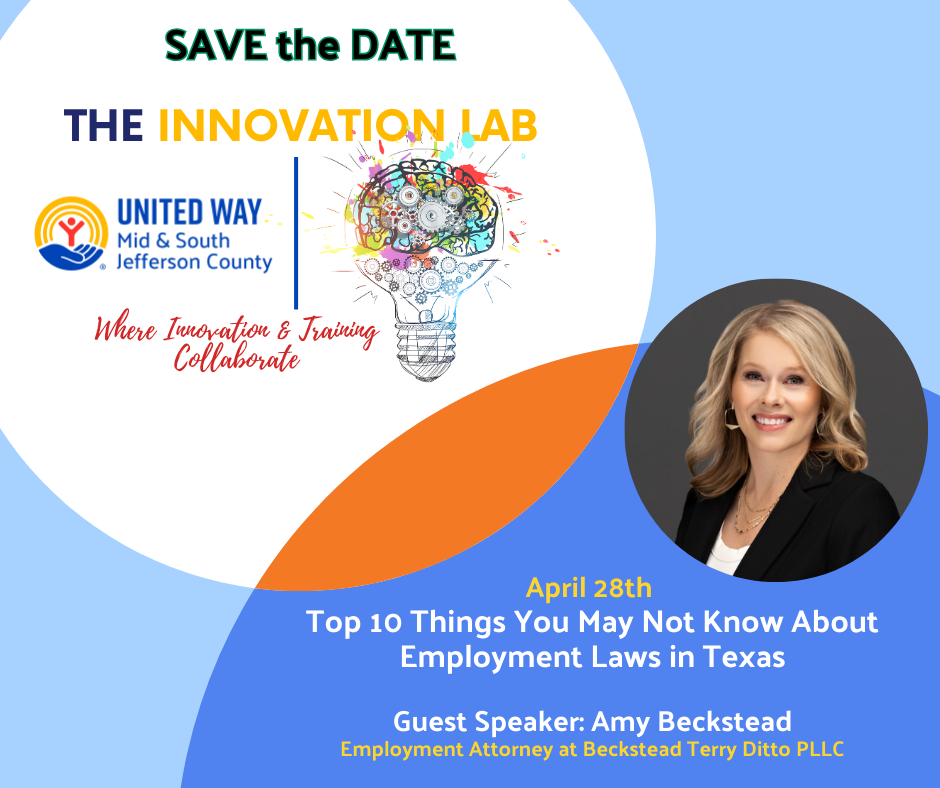 SAVE the DATE

THE INNOVATION LAB

UNITED WAY
Mid & South
Jefferson County

Where Innovation & Training Collaborate

April 28th
Top 10 Things You May Not Know About Employment Laws in Texas

Guest Speaker: Amy Beckstead
Employment Attorney at Beckstead Terry Ditto PLLC